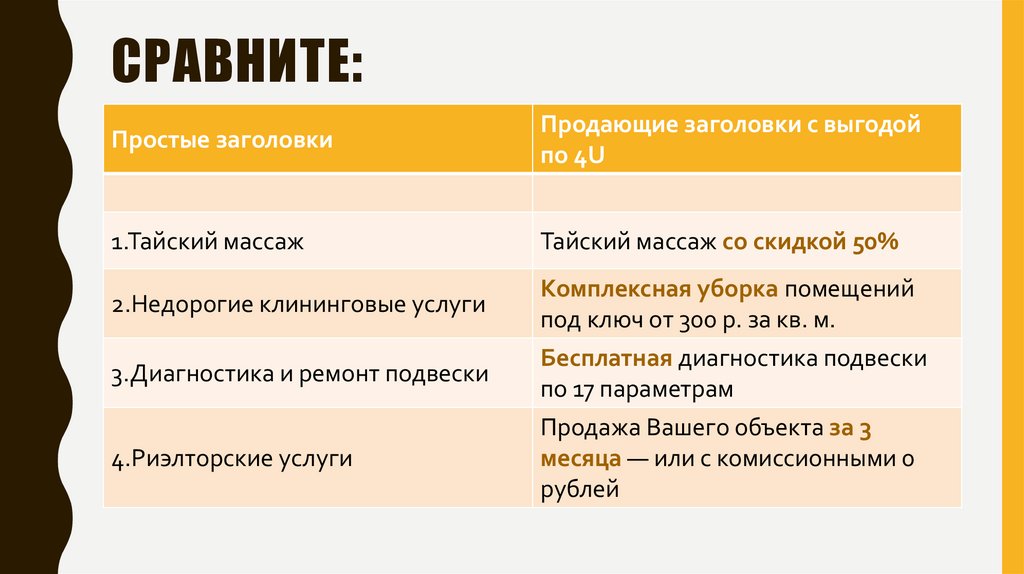 СРАВНИТЕ:

| Простые заголовки | Продающие заголовки с выгодой по 4U |
|---|---|
| | |
| 1.Тайский массаж | Тайский массаж со скидкой 50% |
| 2.Недорогие клининговые услуги | Комплексная уборка помещений под ключ от 300 р. за кв. м. |
| 3.Диагностика и ремонт подвески | Бесплатная диагностика подвески по 17 параметрам |
| 4.Риэлторские услуги | Продажа Вашего объекта за 3 месяца — или с комиссионными 0 рублей |